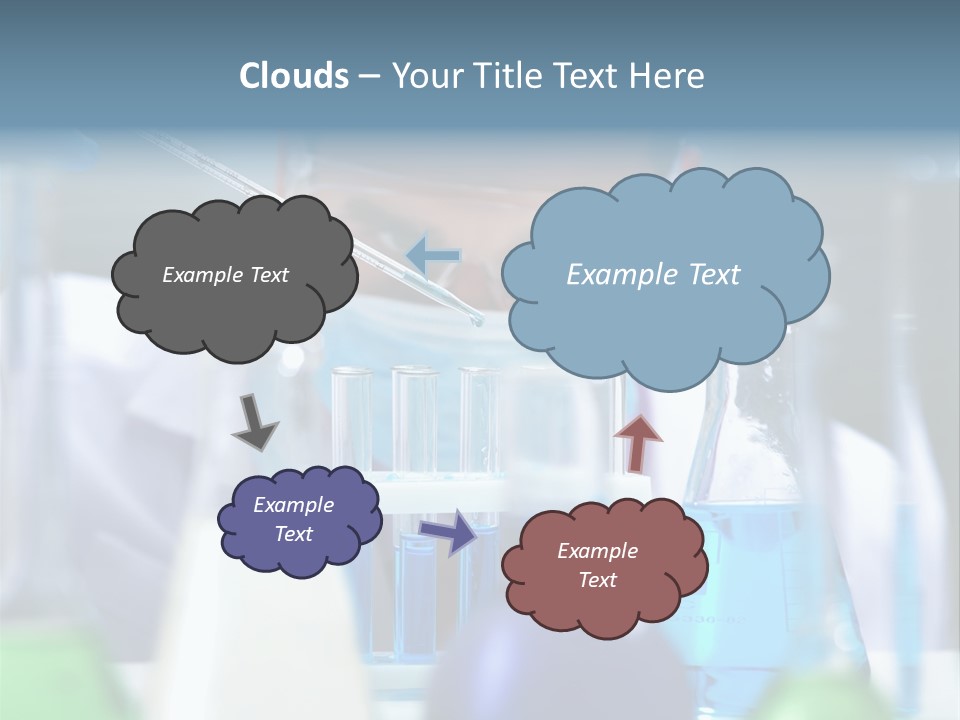 Clouds – Your Title Text Here

Example Text

Example Text

Example Text

Example Text